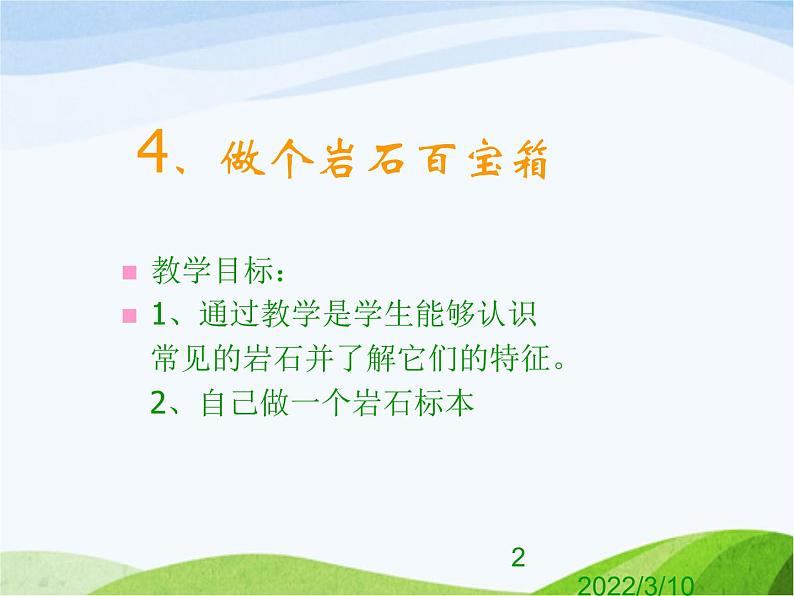 4、做个岩石百宝箱

教学目标：

1、通过教学是学生能够认识常见的岩石并了解它们的特征。

2、自己做一个岩石标本

2

2022/3/10